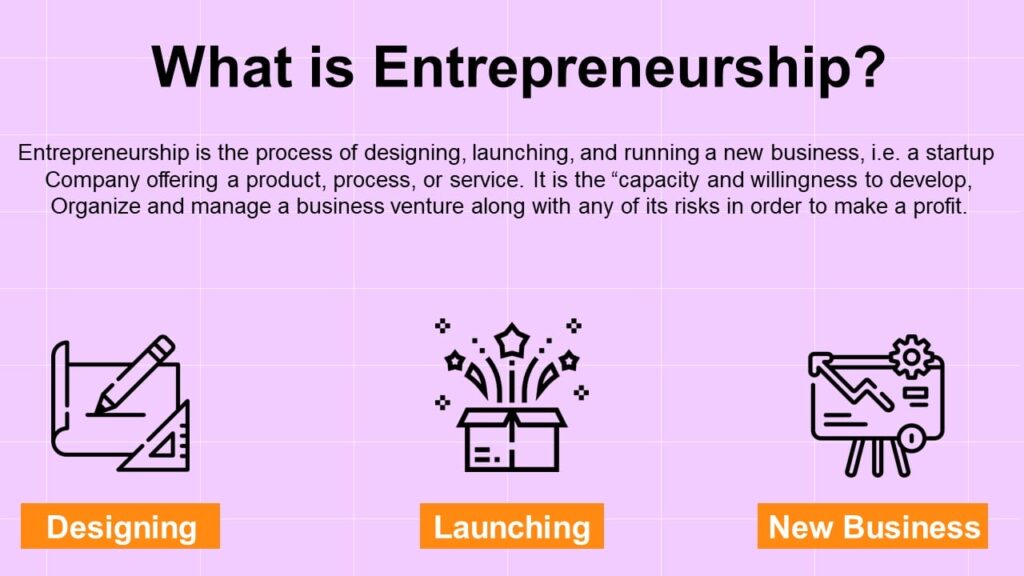 What is Entrepreneurship?

Entrepreneurship is the process of designing, launching, and running a new business, i.e. a startup Company offering a product, process, or service. It is the “capacity and willingness to develop, Organize and manage a business venture along with any of its risks in order to make a profit.

Designing

Launching

New Business